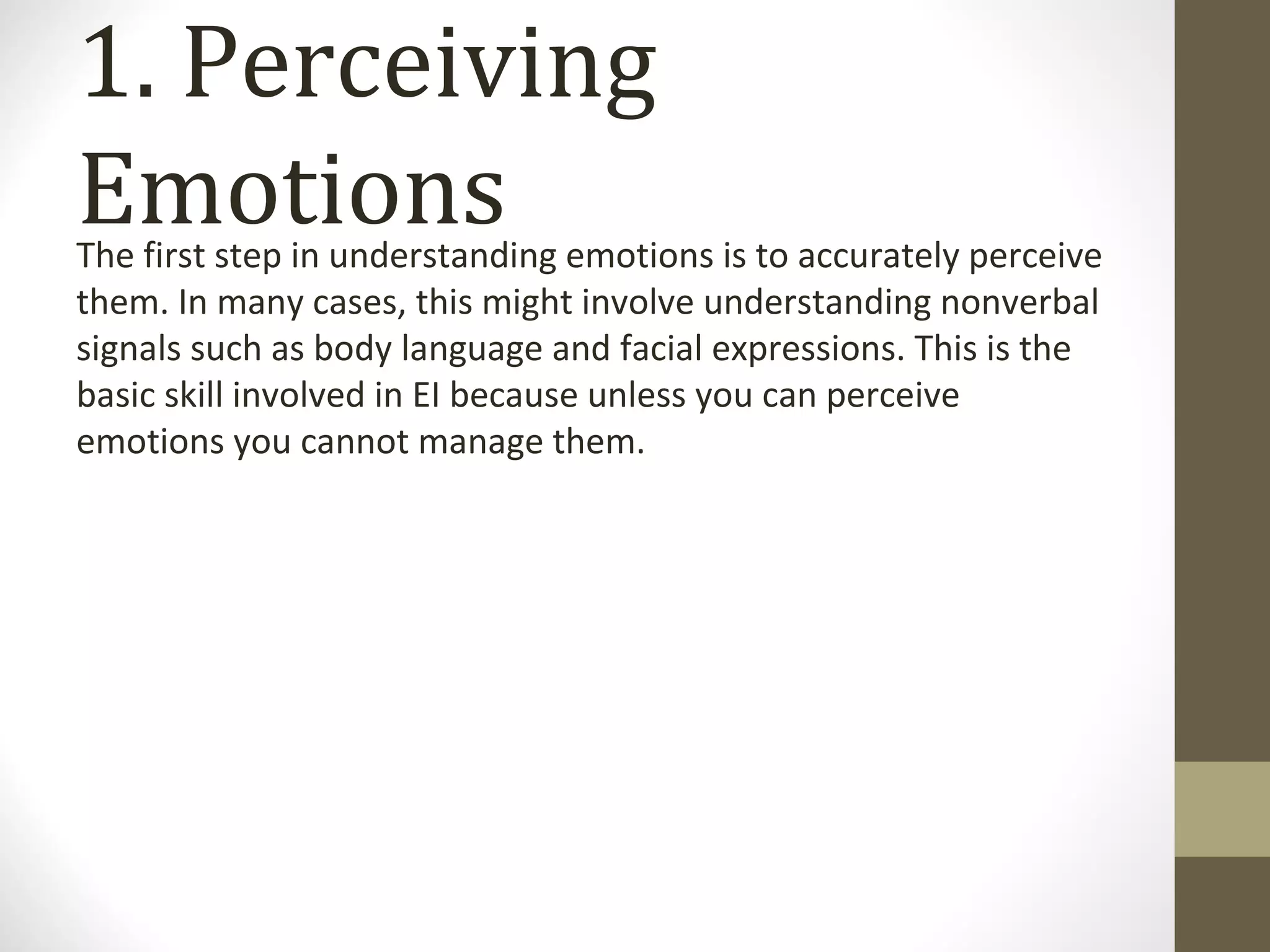 1. Perceiving Emotions

The first step in understanding emotions is to accurately perceive them. In many cases, this might involve understanding nonverbal signals such as body language and facial expressions. This is the basic skill involved in EI because unless you can perceive emotions you cannot manage them.